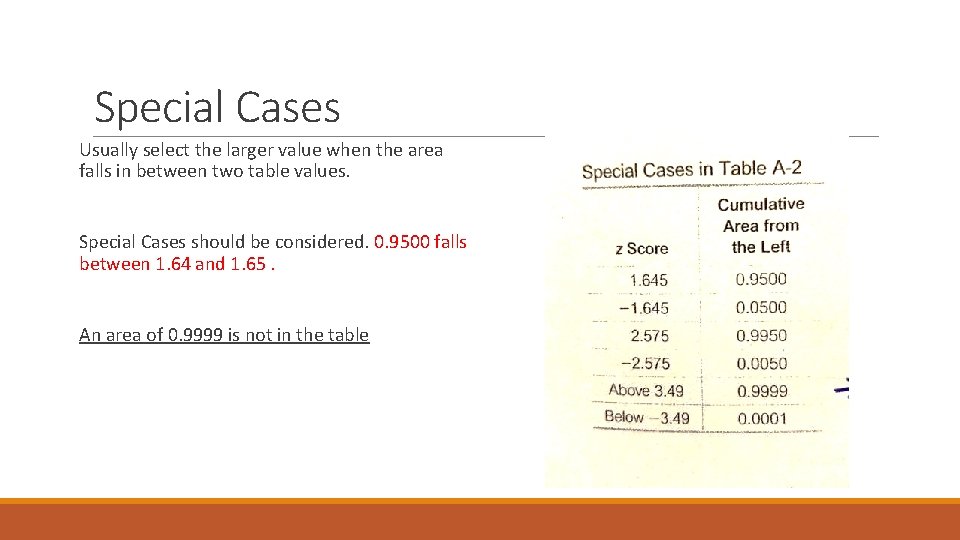 Special Cases

Usually select the larger value when the area falls in between two table values.

Special Cases should be considered. 0.9500 falls between 1.64 and 1.65 .

An area of 0.9999 is not in the table

Special Cases in Table A-2

| z Score | Cumulative Area from the Left |
|---|---|
| 1.645 | 0.9500 |
| −1.645 | 0.0500 |
| 2.575 | 0.9950 |
| −2.575 | 0.0050 |
| Above 3.49 | 0.9999 |
| Below −3.49 | 0.0001 |